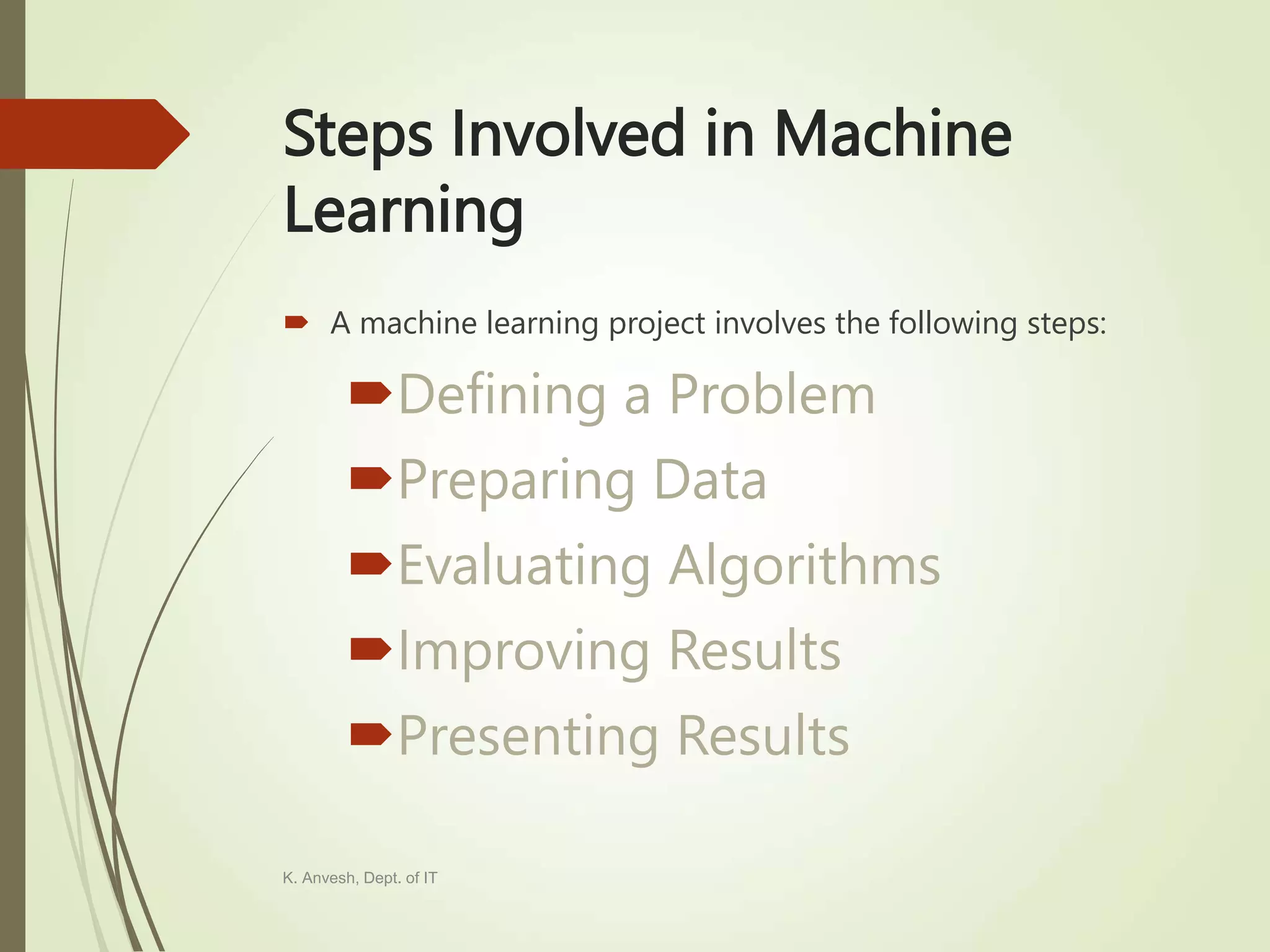 Steps Involved in Machine Learning

A machine learning project involves the following steps:

Defining a Problem

Preparing Data

Evaluating Algorithms

Improving Results

Presenting Results

K. Anvesh, Dept. of IT